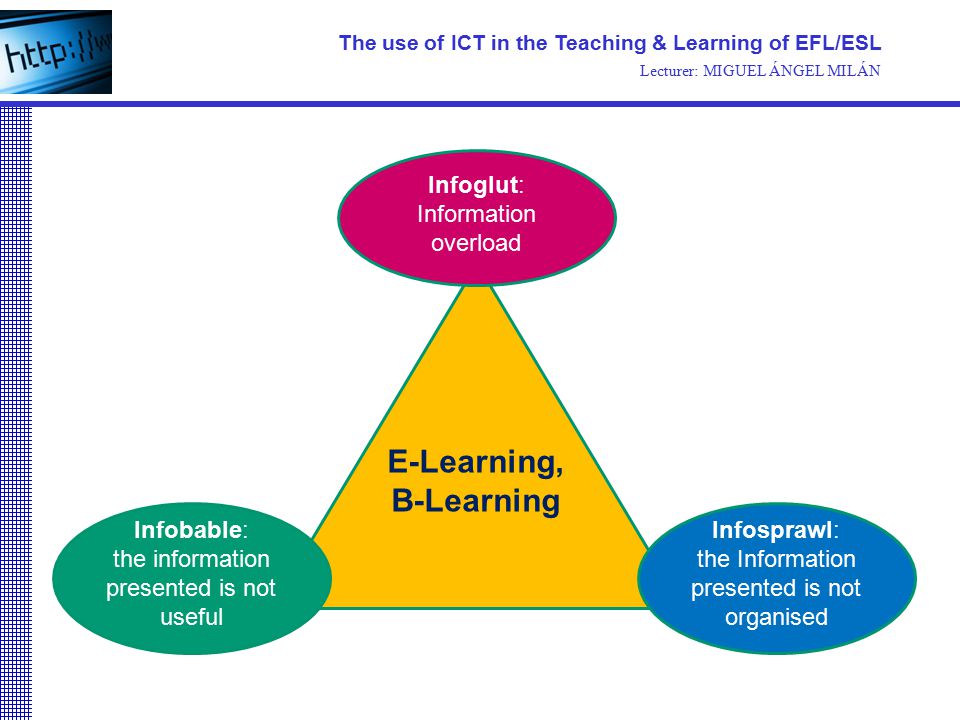 http://w

The use of ICT in the Teaching & Learning of EFL/ESL

Lecturer: MIGUEL ÁNGEL MILÁN

Infoglut: Information overload

E-Learning, B-Learning

Infobable: the information presented is not useful

Infosprawl: the Information presented is not organised